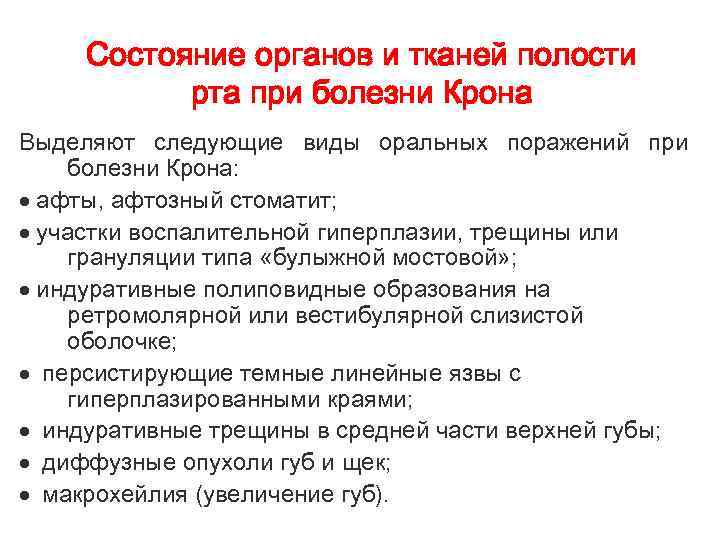 Состояние органов и тканей полости рта при болезни Крона

Выделяют следующие виды оральных поражений при болезни Крона:

• афты, афтозный стоматит;

• участки воспалительной гиперплазии, трещины или грануляции типа «булыжной мостовой»;

• индуративные полиповидные образования на ретромолярной или вестибулярной слизистой оболочке;

• персистирующие темные линейные язвы с гиперплазированными краями;

• индуративные трещины в средней части верхней губы;

• диффузные опухоли губ и щек;

• макрохейлия (увеличение губ).